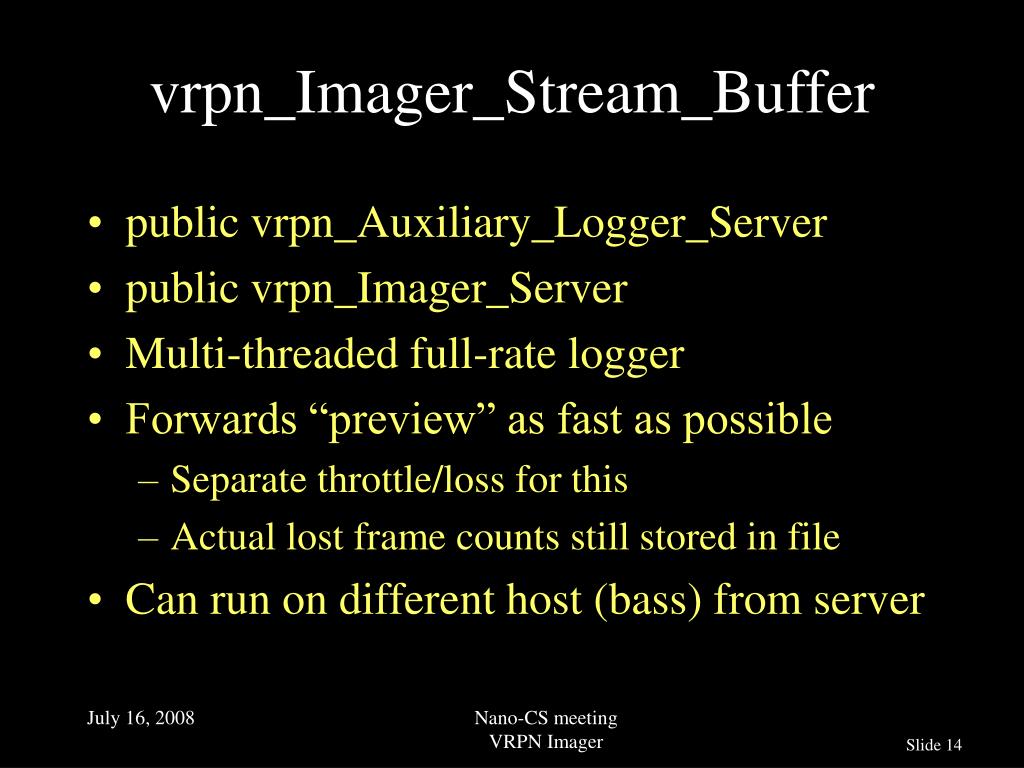 vrpn_Imager_Stream_Buffer

• public vrpn_Auxiliary_Logger_Server
• public vrpn_Imager_Server
• Multi-threaded full-rate logger
• Forwards “preview” as fast as possible
– Separate throttle/loss for this
– Actual lost frame counts still stored in file
• Can run on different host (bass) from server

July 16, 2008

Nano-CS meeting
VRPN Imager

Slide 14